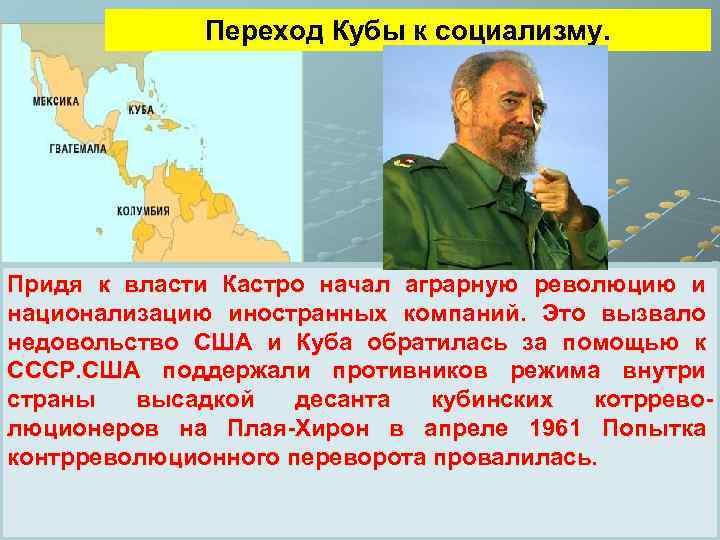 Переход Кубы к социализму.

МЕКСИКА
КУБА
ГВАТЕМАЛА
КОЛУМБИЯ

Придя к власти Кастро начал аграрную революцию и национализацию иностранных компаний. Это вызвало недовольство США и Куба обратилась за помощью к СССР.США поддержали противников режима внутри страны высадкой десанта кубинских котрреволюционеров на Плая-Хирон в апреле 1961 Попытка контрреволюционного переворота провалилась.